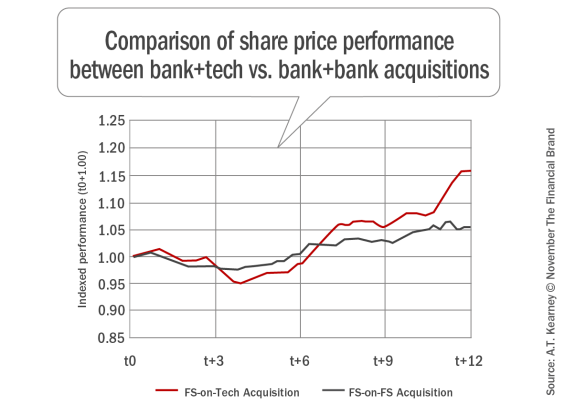 Comparison of share price performance between bank+tech vs. bank+bank acquisitions

Indexed performance (t0+1.00)

1.25
1.20
1.15
1.10
1.05
1.00
0.95
0.90
0.85

t0
t+3
t+6
t+9
t+12

FS-on-Tech Acquisition
FS-on-FS Acquisition

Source: A.T. Kearney © November The Financial Brand